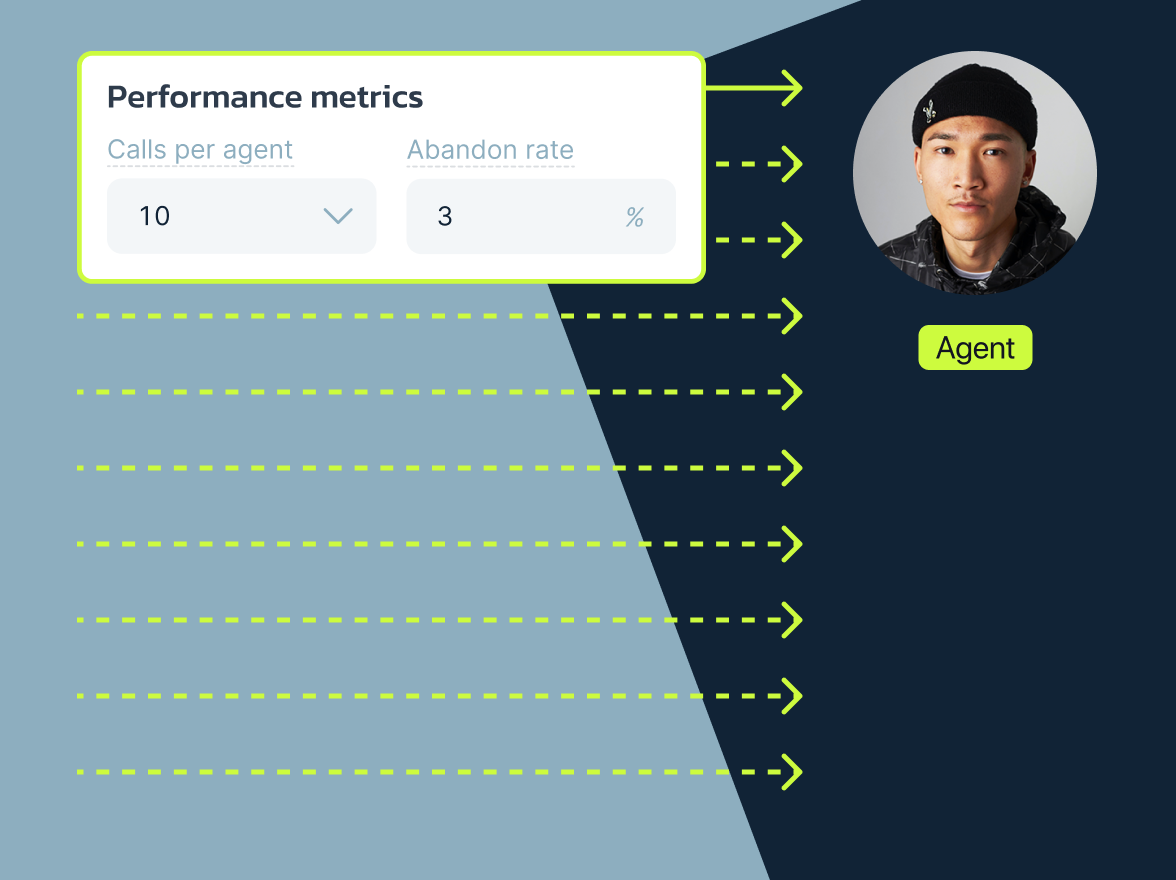 Performance metrics

Calls per agent
10

Abandon rate
3 %

Agent